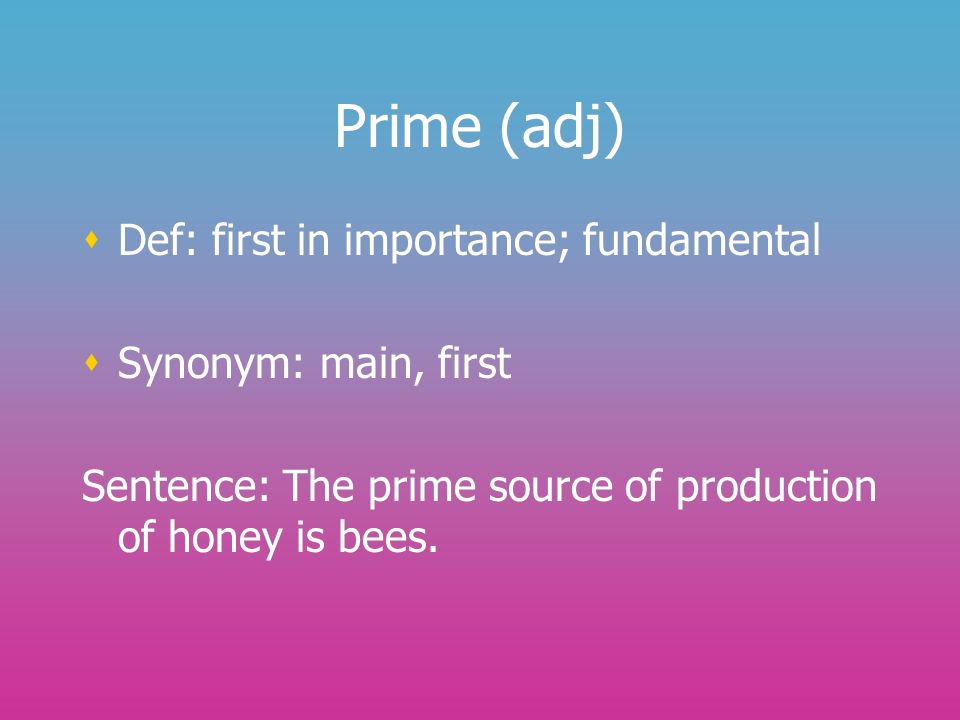 Prime (adj)

Def: first in importance; fundamental

Synonym: main, first

Sentence: The prime source of production of honey is bees.